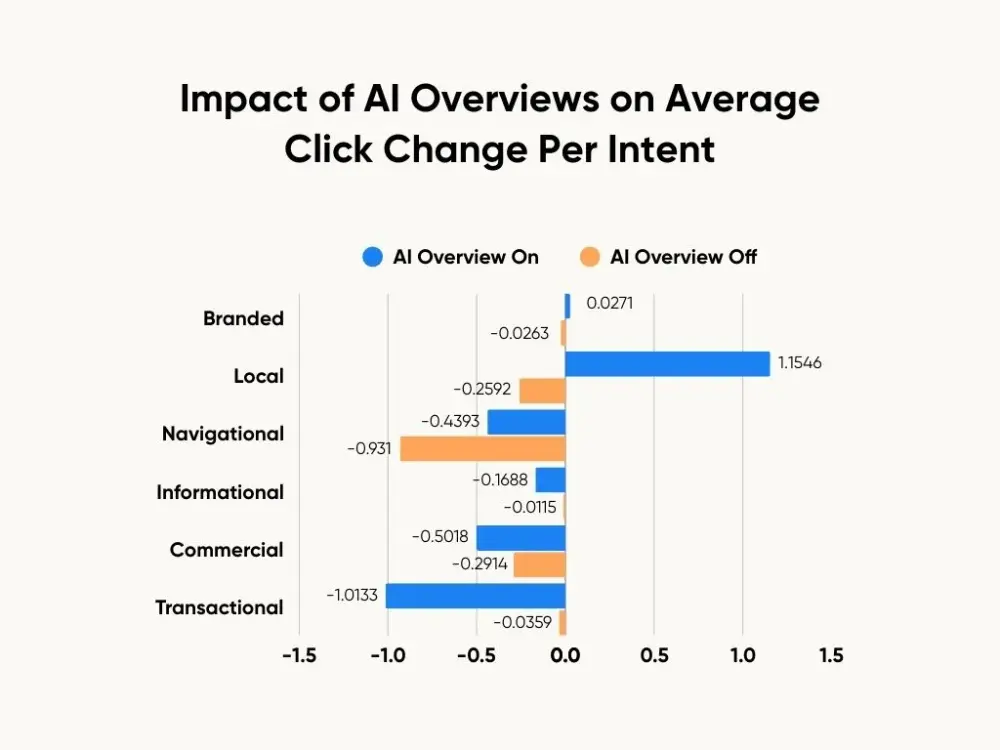 Impact of AI Overviews on Average Click Change Per Intent

AI Overview On
AI Overview Off

Branded
0.0271
-0.0263

Local
1.1546
-0.2592

Navigational
-0.4393
-0.931

Informational
-0.1688
-0.0115

Commercial
-0.5018
-0.2914

Transactional
-1.0133
-0.0359

-1.5
-1.0
-0.5
0.0
0.5
1.0
1.5